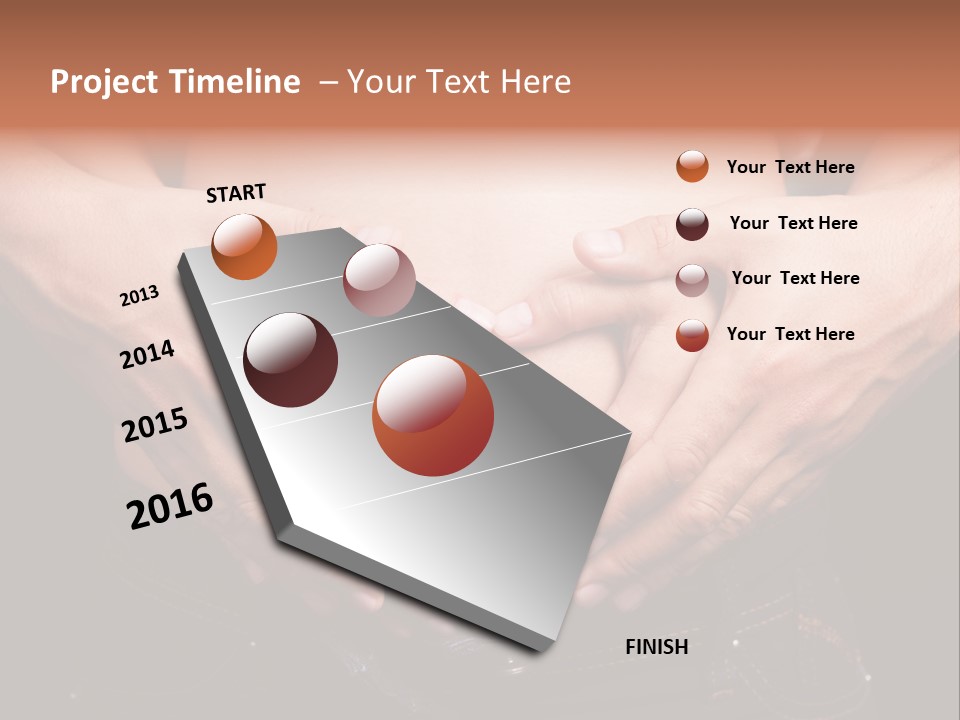 Project Timeline – Your Text Here

START

2013

2014

2015

2016

FINISH

Your Text Here

Your Text Here

Your Text Here

Your Text Here